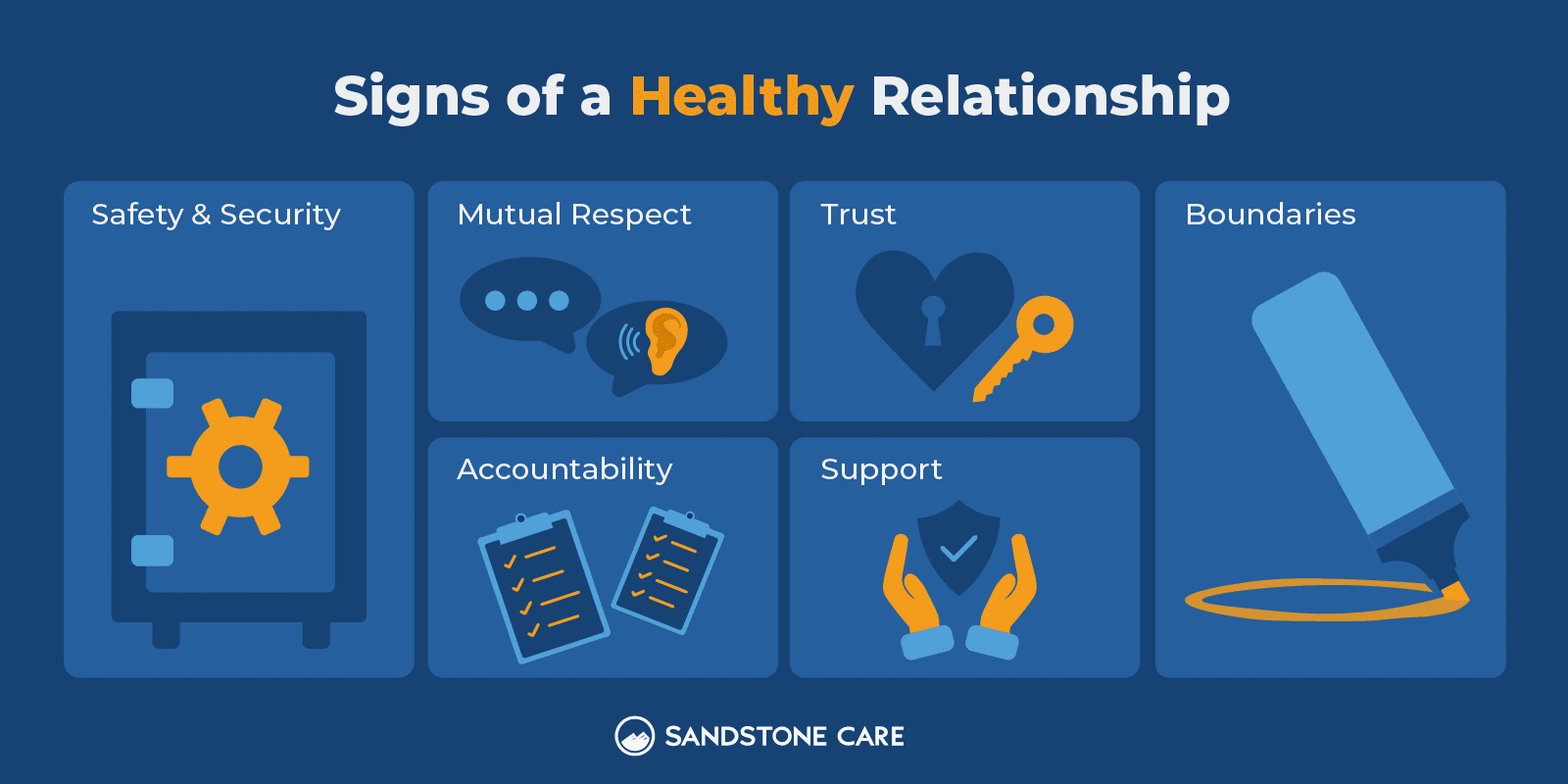 Signs of a Healthy Relationship

Safety & Security

Mutual Respect

Trust

Boundaries

Accountability

Support

SANDSTONE CARE